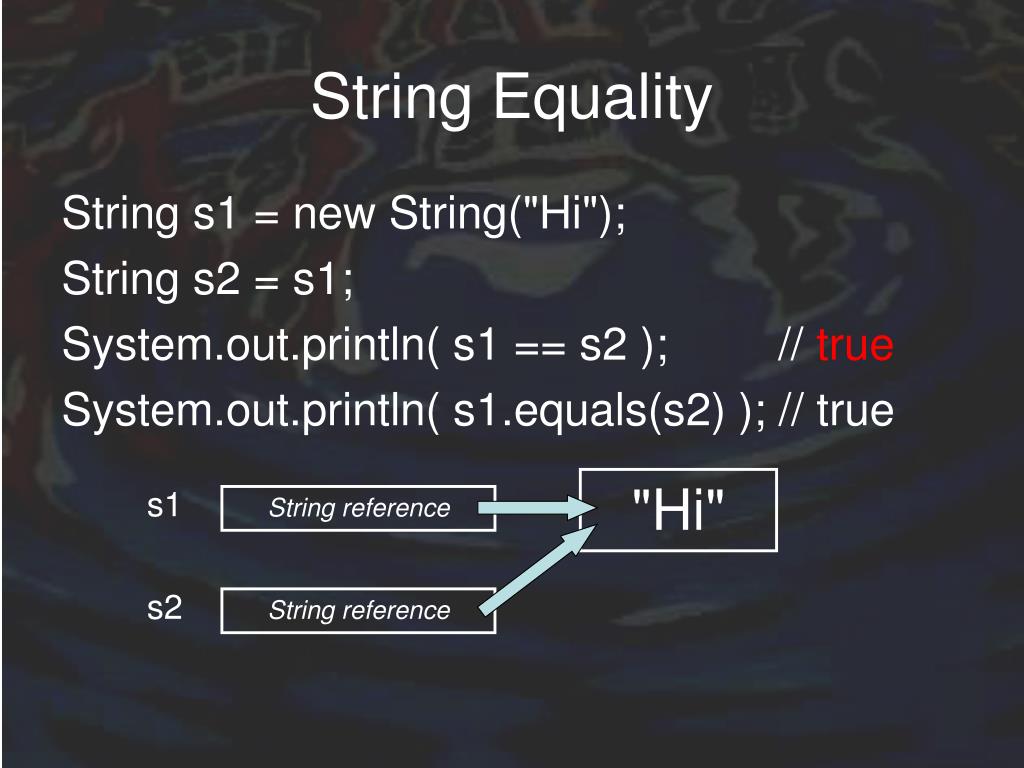 String Equality

String s1 = new String("Hi");
String s2 = s1;
System.out.println( s1 == s2 ); // true
System.out.println( s1.equals(s2) ); // true

s1 String reference

"Hi"

s2 String reference